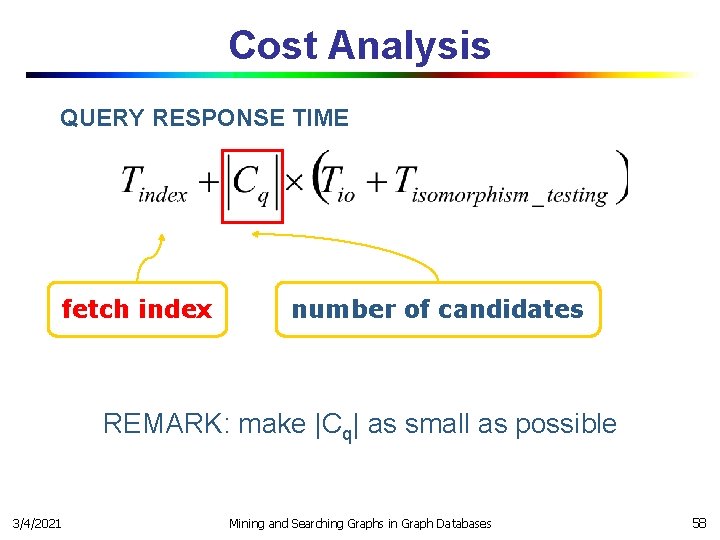 Cost Analysis

QUERY RESPONSE TIME

$T_{index} + |C_q| \times (T_{io} + T_{isomorphism\_testing})$

fetch index

number of candidates

REMARK: make $|C_q|$ as small as possible

3/4/2021

Mining and Searching Graphs in Graph Databases

58